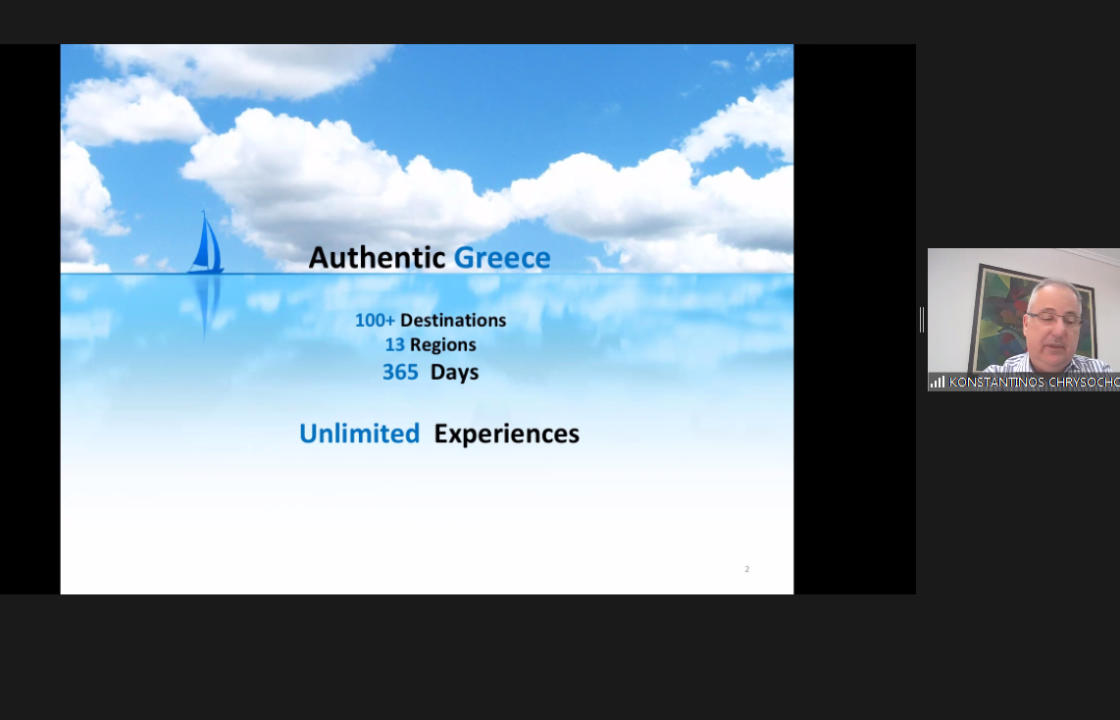 Authentic Greece

100+ Destinations
13 Regions
365 Days

Unlimited Experiences

2

KONSTANTINOS CHRYSOCHO